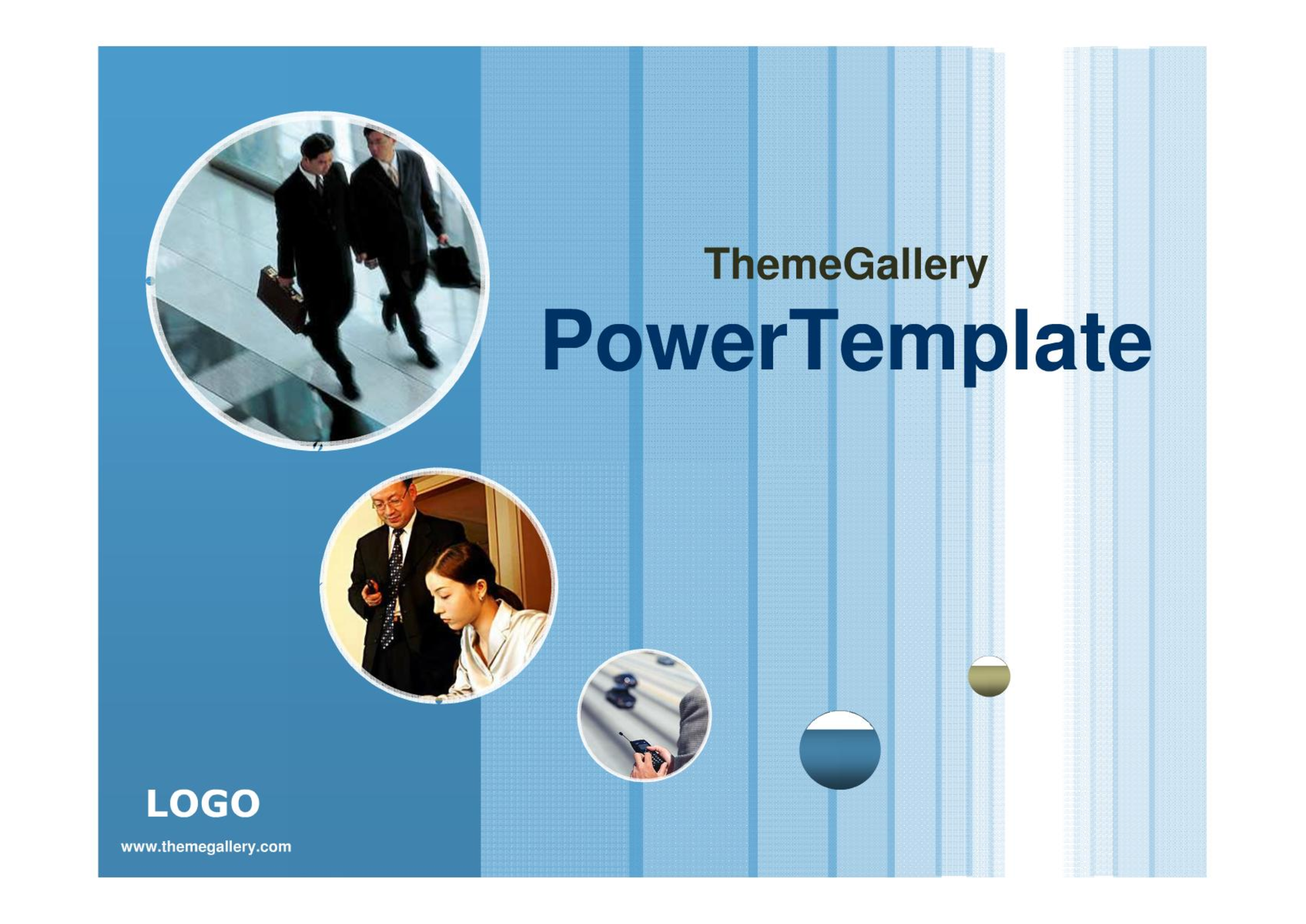 ThemeGallery
PowerTemplate

LOGO
www.themegallery.com